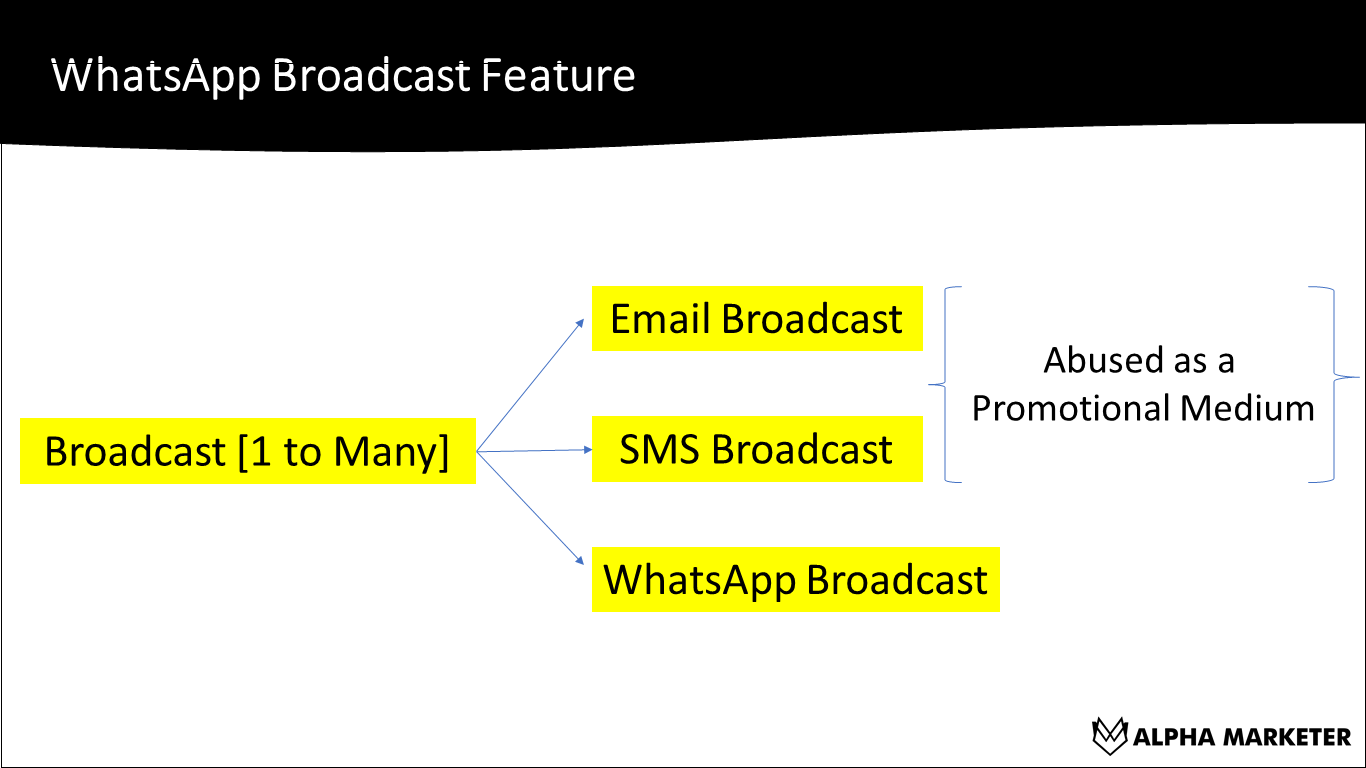 WhatsApp Broadcast Feature

Broadcast [1 to Many]

Email Broadcast

SMS Broadcast

WhatsApp Broadcast

Abused as a Promotional Medium

ALPHA MARKETER